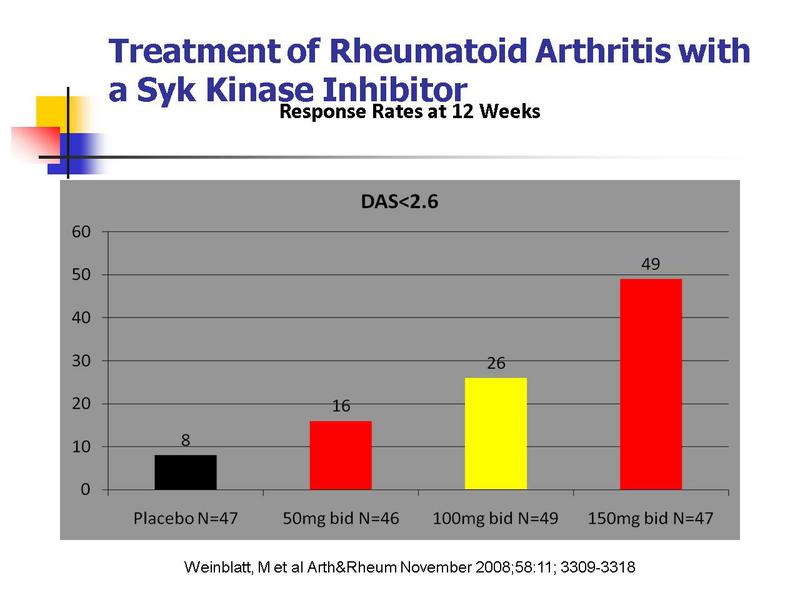 Treatment of Rheumatoid Arthritis with a Syk Kinase Inhibitor

Response Rates at 12 Weeks

DAS<2.6

60
50
40
30
20
10
0

8
16
26
49

Placebo N=47
50mg bid N=46
100mg bid N=49
150mg bid N=47

Weinblatt, M et al Arth&Rheum November 2008;58:11; 3309-3318